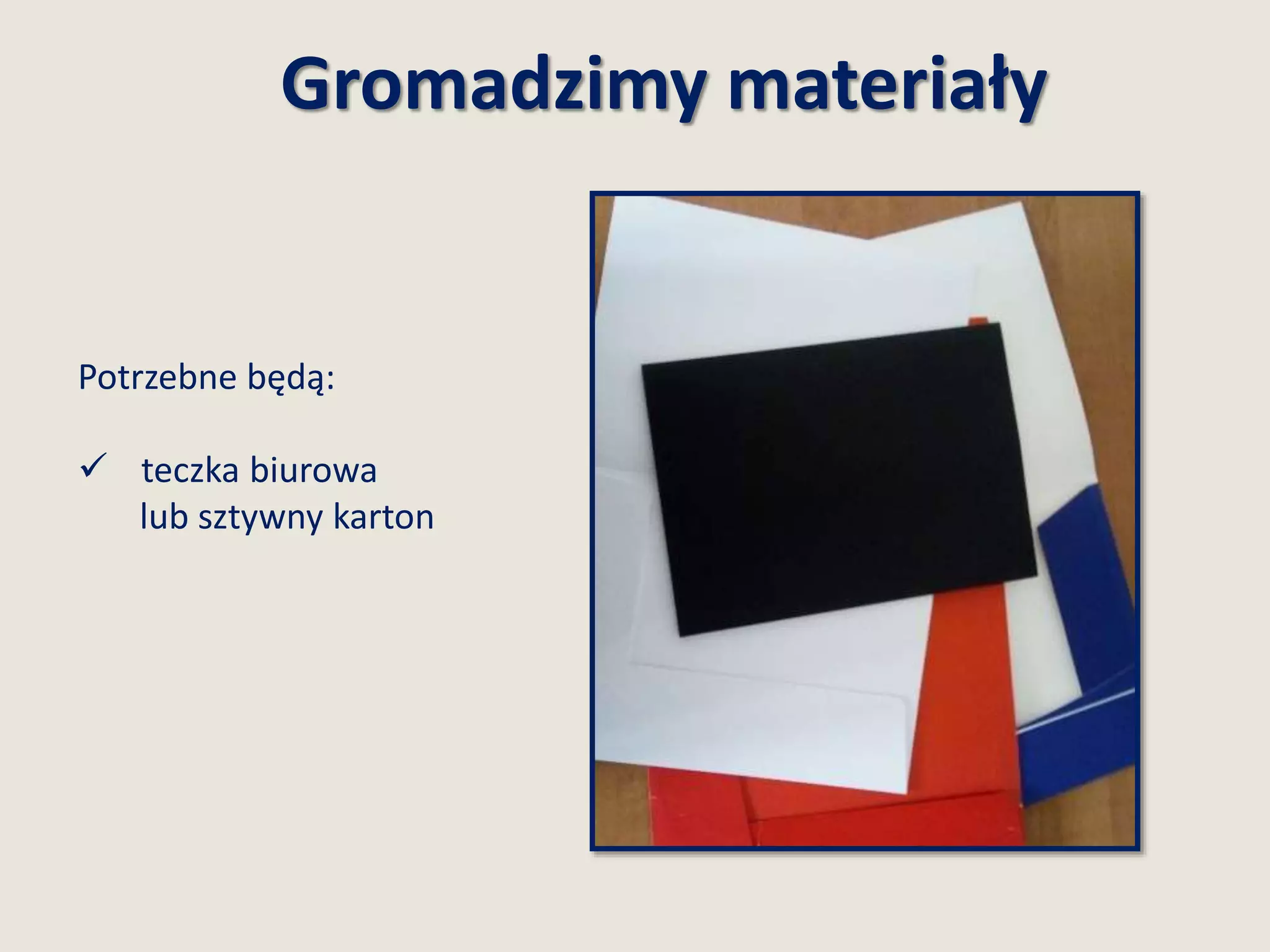 Gromadzimy materiały

Potrzebne będą:

✓ teczka biurowa lub sztywny karton